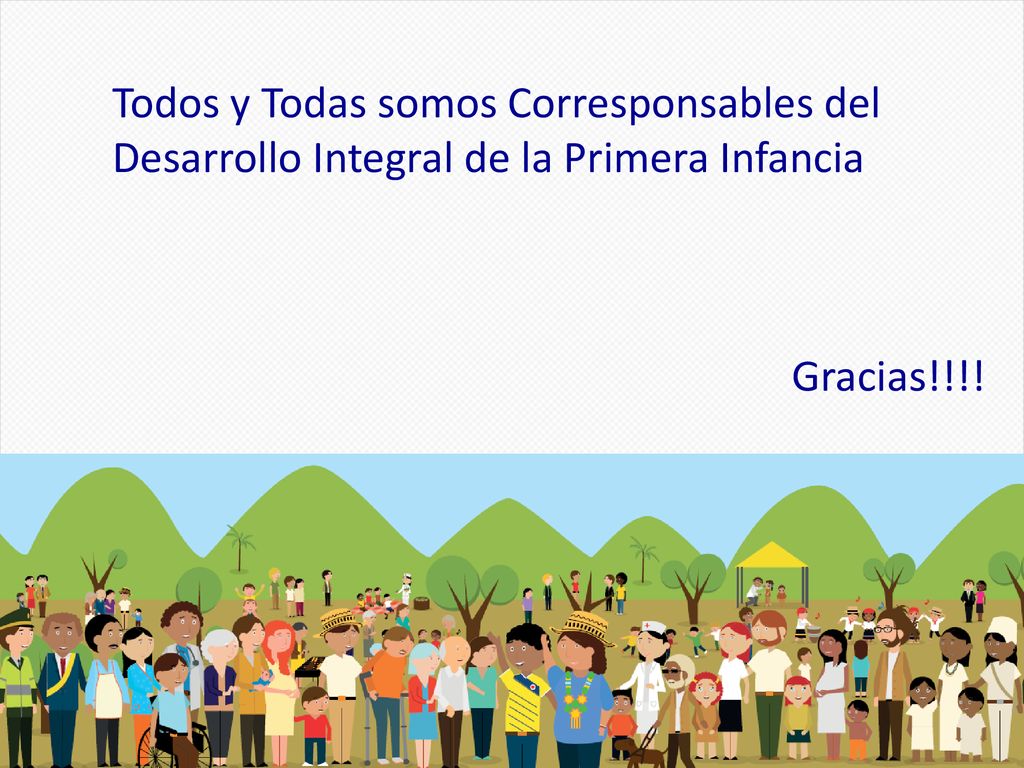 Todos y Todas somos Corresponsables del Desarrollo Integral de la Primera Infancia

Gracias!!!!